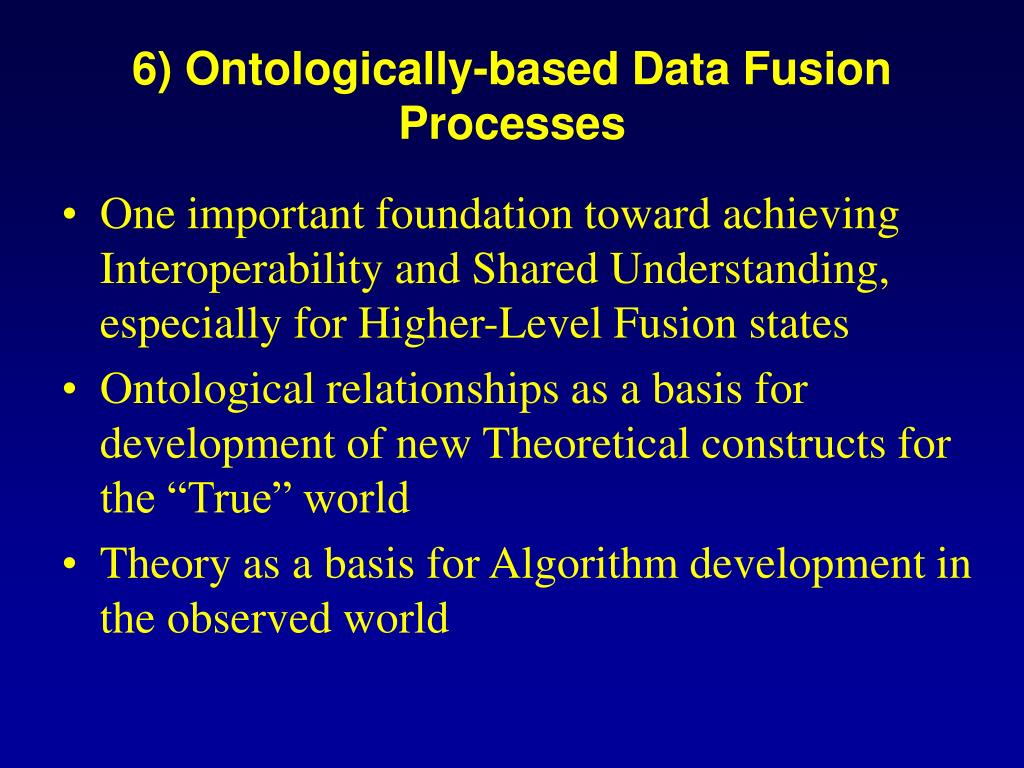 6) Ontologically-based Data Fusion Processes

• One important foundation toward achieving Interoperability and Shared Understanding, especially for Higher-Level Fusion states
• Ontological relationships as a basis for development of new Theoretical constructs for the “True” world
• Theory as a basis for Algorithm development in the observed world